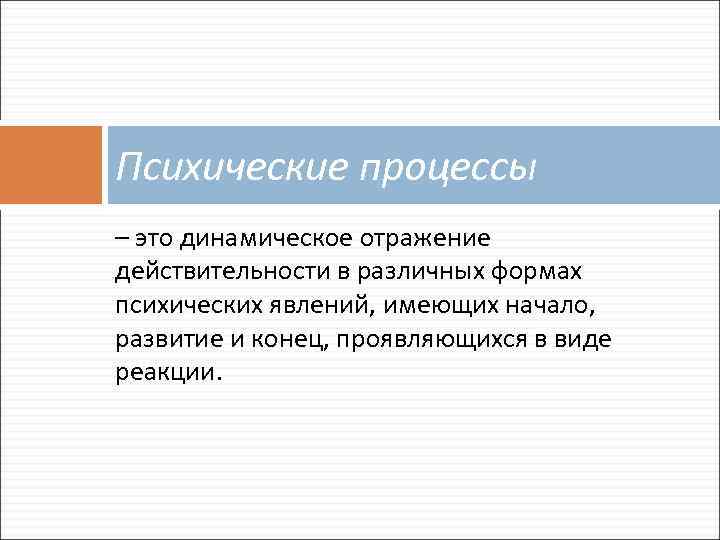 Психические процессы

– это динамическое отражение действительности в различных формах психических явлений, имеющих начало, развитие и конец, проявляющихся в виде реакции.